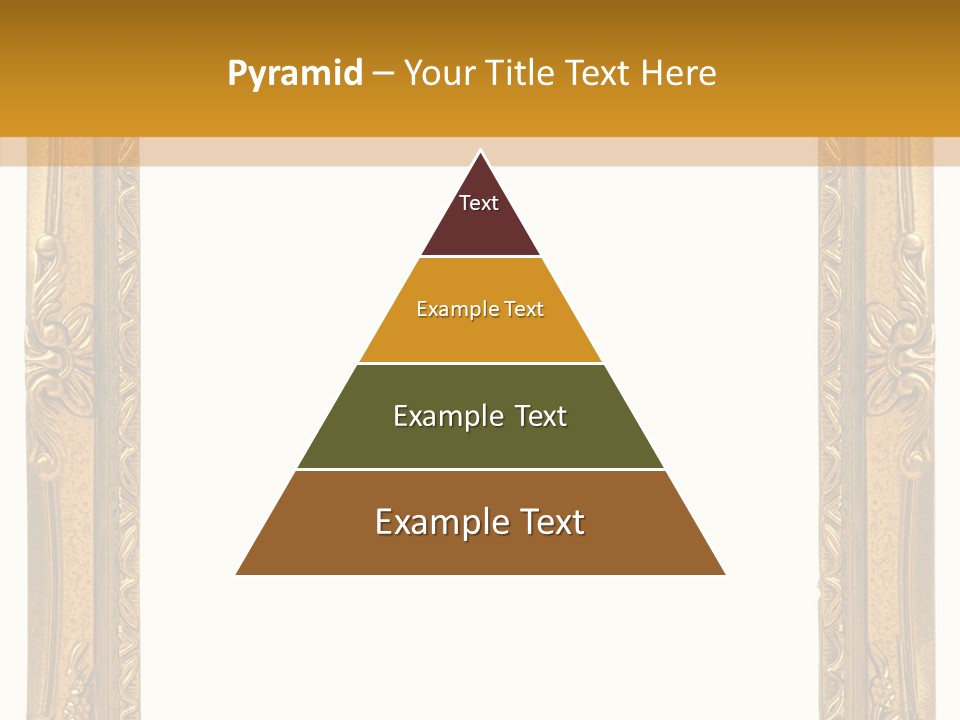 Pyramid – Your Title Text Here

Text

Example Text

Example Text

Example Text